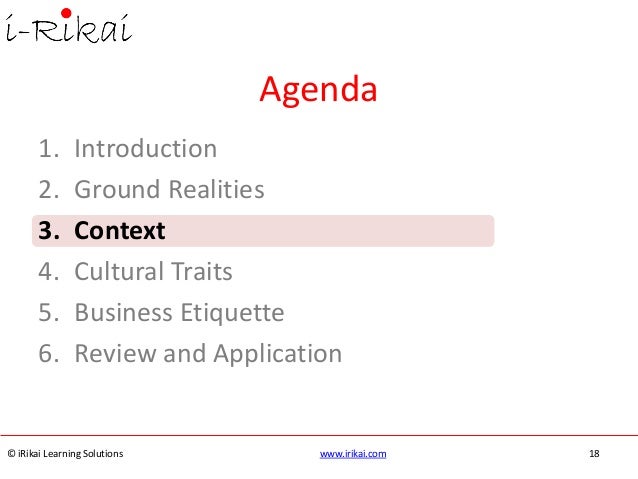 i-Rikai

Agenda

1. Introduction
2. Ground Realities
3. Context
4. Cultural Traits
5. Business Etiquette
6. Review and Application

© iRikai Learning Solutions www.irikai.com 18